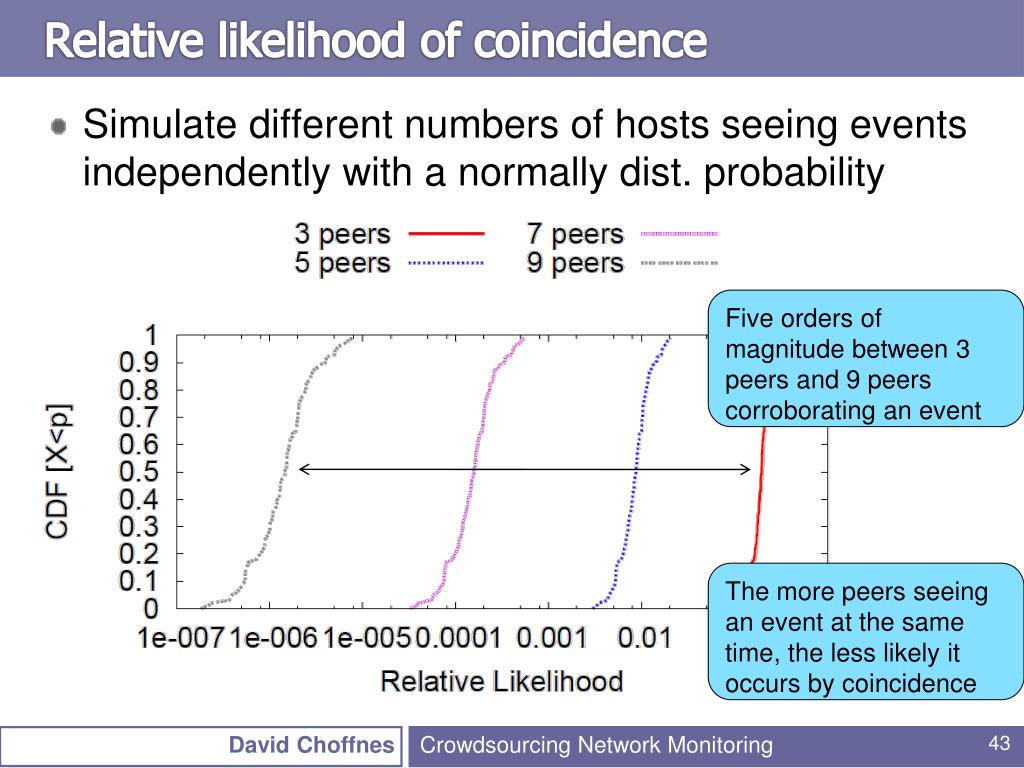 Relative likelihood of coincidence

Simulate different numbers of hosts seeing events independently with a normally dist. probability

3 peers
5 peers
7 peers
9 peers

Five orders of magnitude between 3 peers and 9 peers corroborating an event

CDF [X<p]

1
0.9
0.8
0.7
0.6
0.5
0.4
0.3
0.2
0.1
0

1e-007 1e-006 1e-005 0.0001 0.001 0.01

Relative Likelihood

The more peers seeing an event at the same time, the less likely it occurs by coincidence

David Choffnes
Crowdsourcing Network Monitoring
43